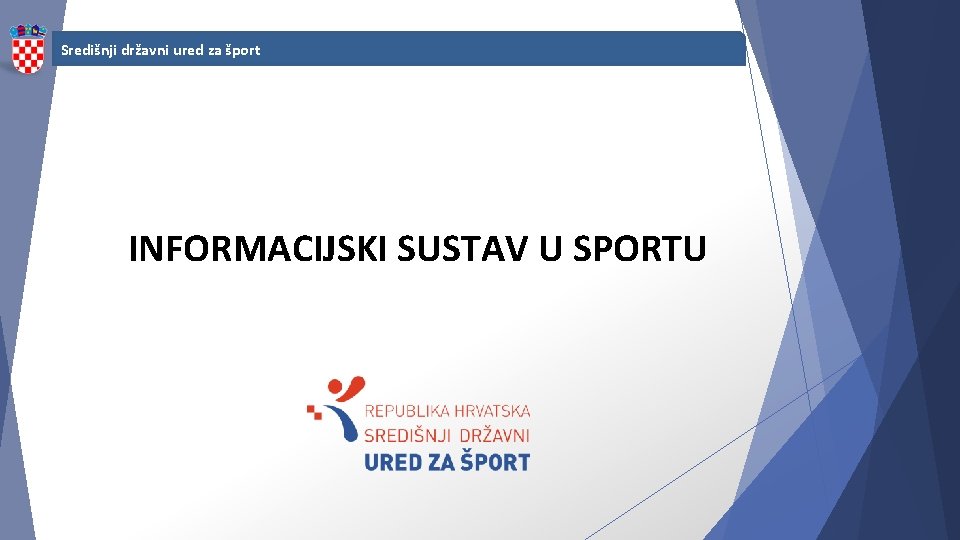 Središnji državni ured za šport

INFORMACIJSKI SUSTAV U SPORTU

REPUBLIKA HRVATSKA
SREDIŠNJI DRŽAVNI
URED ZA ŠPORT